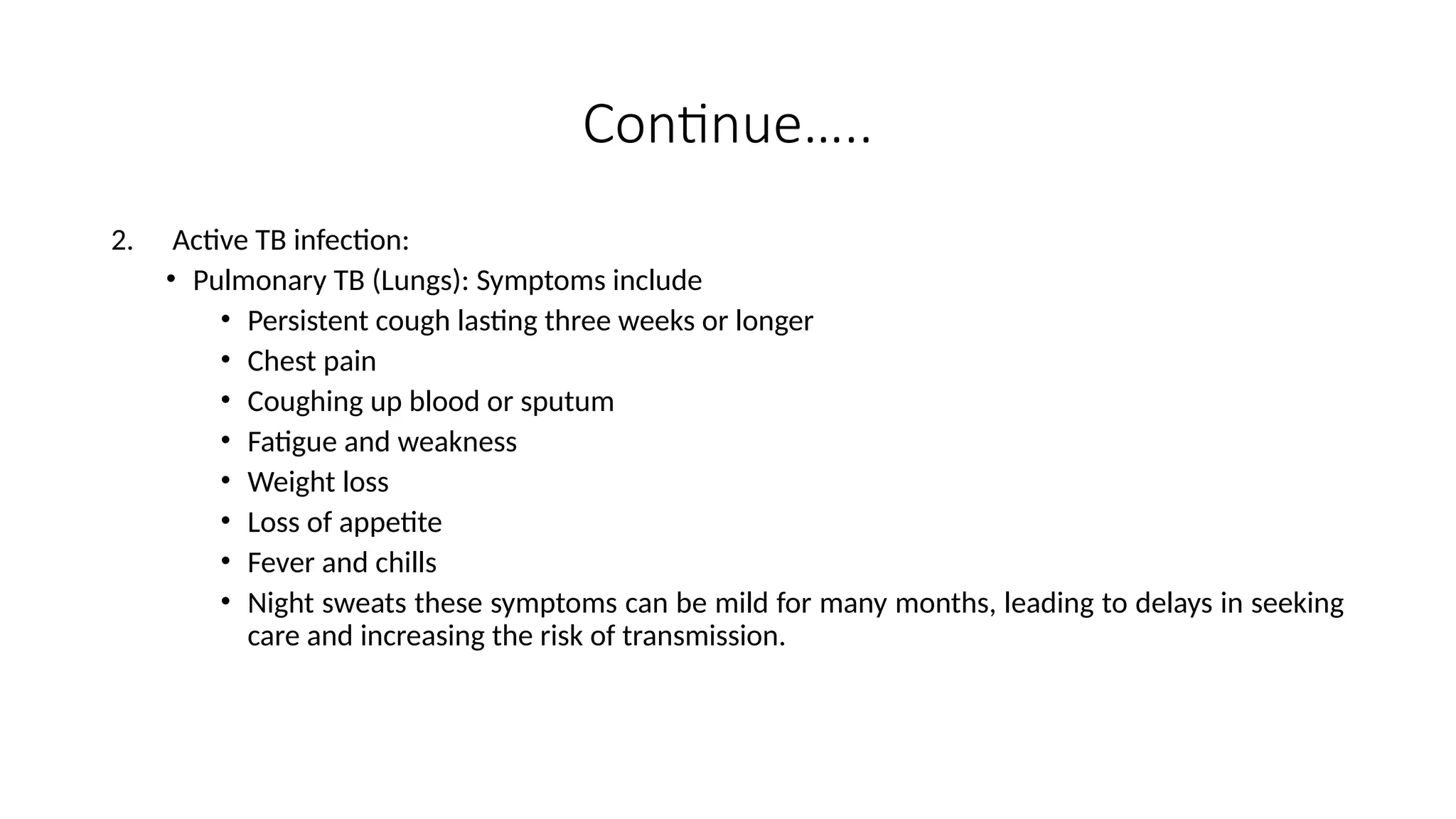 Continue…..

2. Active TB infection:

• Pulmonary TB (Lungs): Symptoms include

• Persistent cough lasting three weeks or longer

• Chest pain

• Coughing up blood or sputum

• Fatigue and weakness

• Weight loss

• Loss of appetite

• Fever and chills

• Night sweats these symptoms can be mild for many months, leading to delays in seeking care and increasing the risk of transmission.